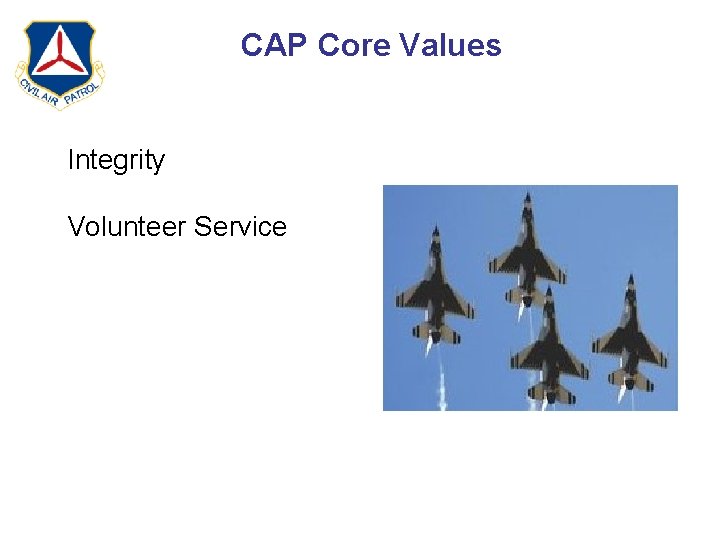 CIVIL AIR PATROL

CAP Core Values

Integrity

Volunteer Service